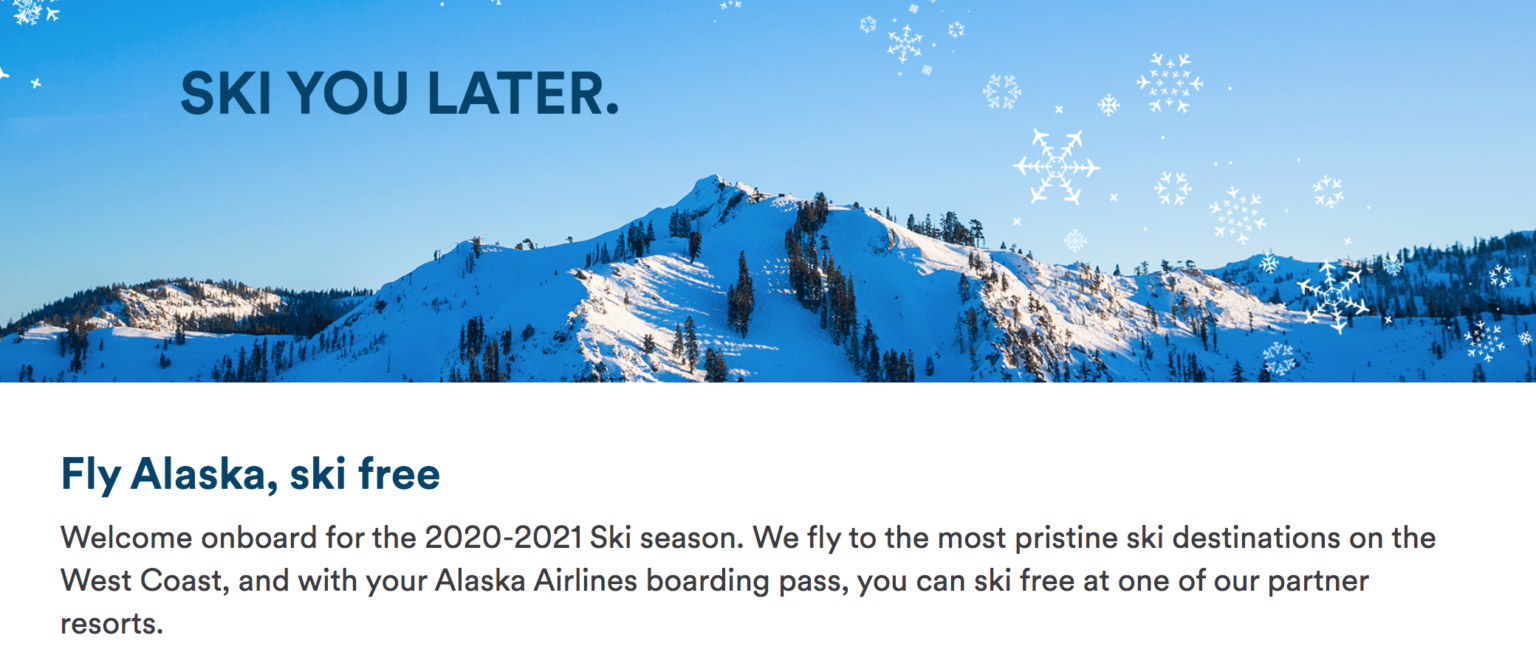 SKI YOU LATER.

Fly Alaska, ski free

Welcome onboard for the 2020-2021 Ski season. We fly to the most pristine ski destinations on the West Coast, and with your Alaska Airlines boarding pass, you can ski free at one of our partner resorts.